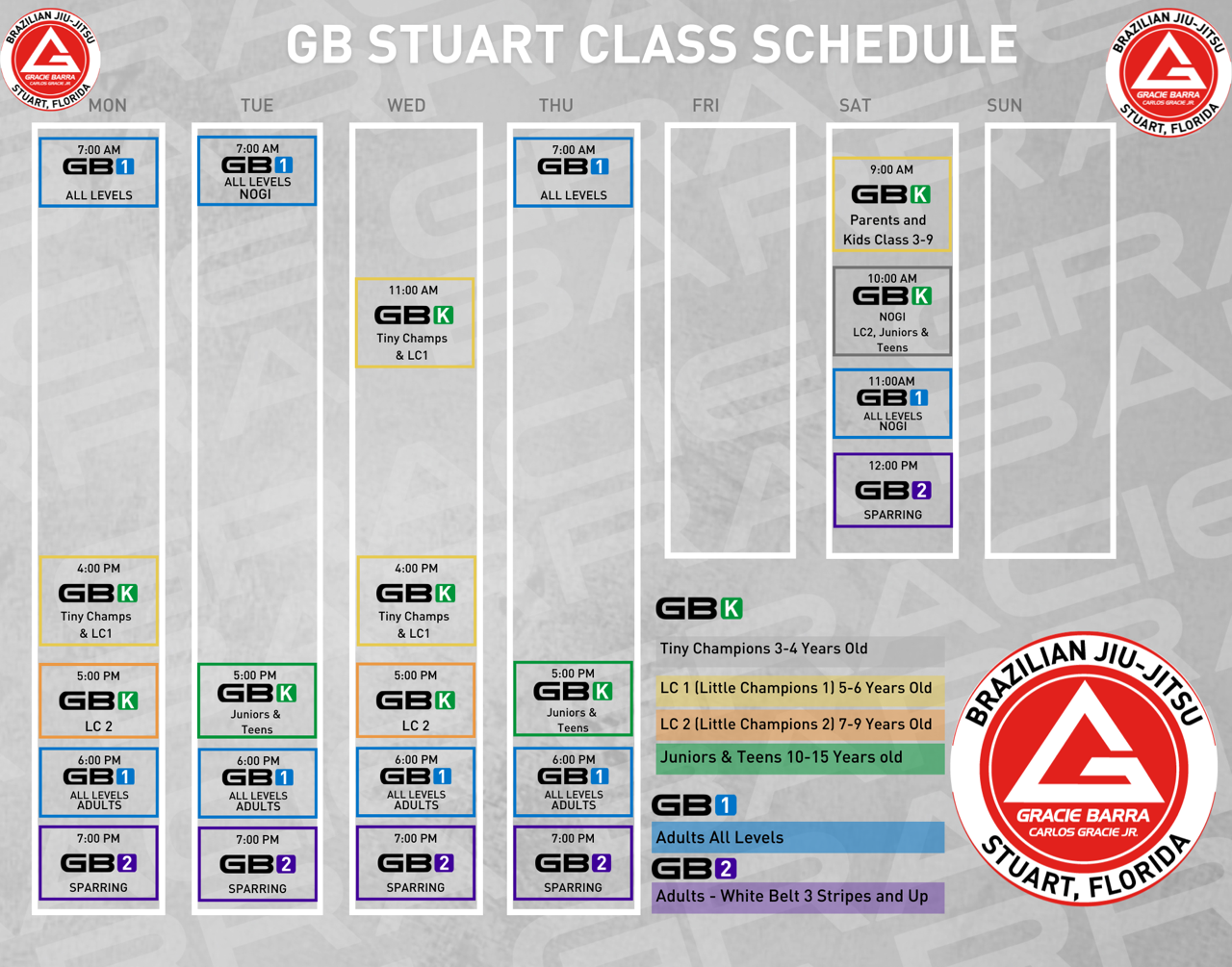 BRAZILIAN JIU-JITSU
GRACIE BARRA
CARLOS GRACIE JR.
STUART, FLORIDA

GB STUART CLASS SCHEDULE

BRAZILIAN JIU-JITSU
GRACIE BARRA
CARLOS GRACIE JR.
STUART, FLORIDA

MON

7:00 AM
GB1
ALL LEVELS

4:00 PM
GBK
Tiny Champs & LC1

5:00 PM
GBK
LC 2

6:00 PM
GB1
ALL LEVELS ADULTS

7:00 PM
GB2
SPARRING

TUE

7:00 AM
GB1
ALL LEVELS NOGI

5:00 PM
GBK
Juniors & Teens

6:00 PM
GB1
ALL LEVELS ADULTS

7:00 PM
GB2
SPARRING

WED

11:00 AM
GBK
Tiny Champs & LC1

4:00 PM
GBK
Tiny Champs & LC1

5:00 PM
GBK
LC 2

6:00 PM
GB1
ALL LEVELS ADULTS

7:00 PM
GB2
SPARRING

THU

7:00 AM
GB1
ALL LEVELS

5:00 PM
GBK
Juniors & Teens

6:00 PM
GB1
ALL LEVELS ADULTS

7:00 PM
GB2
SPARRING

FRI

SAT

9:00 AM
GBK
Parents and Kids Class 3-9

10:00 AM
GBK
NOGI
LC2, Juniors & Teens

11:00AM
GB1
ALL LEVELS NOGI

12:00 PM
GB2
SPARRING

SUN

GBK
Tiny Champions 3-4 Years Old
LC 1 (Little Champions 1) 5-6 Years Old
LC 2 (Little Champions 2) 7-9 Years Old
Juniors & Teens 10-15 Years old

GB1
Adults All Levels

GB2
Adults - White Belt 3 Stripes and Up

BRAZILIAN JIU-JITSU
GRACIE BARRA
CARLOS GRACIE JR.
STUART, FLORIDA